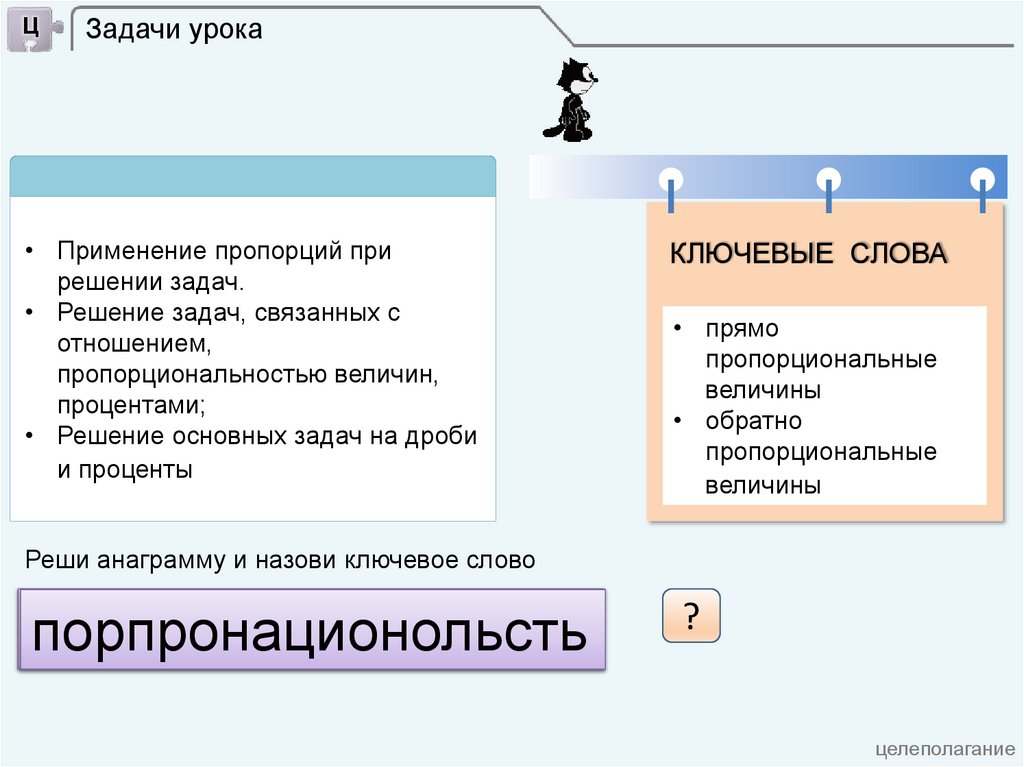 Ц

Задачи урока

• Применение пропорций при решении задач.
• Решение задач, связанных с отношением, пропорциональностью величин, процентами;
• Решение основных задач на дроби и проценты

КЛЮЧЕВЫЕ СЛОВА

• прямо пропорциональные величины
• обратно пропорциональные величины

Реши анаграмму и назови ключевое слово

порпронационольсть

?

целеполагание